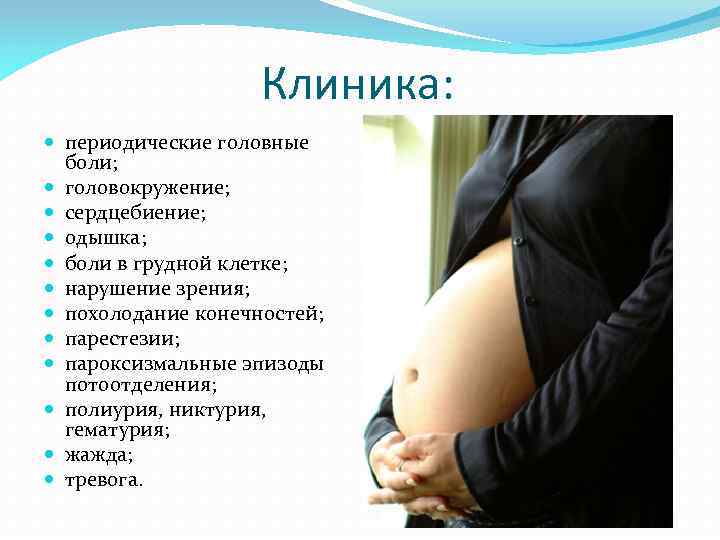 Клиника:

- периодические головные боли;
- головокружение;
- сердцебиение;
- одышка;
- боли в грудной клетке;
- нарушение зрения;
- похолодание конечностей;
- парестезии;
- пароксизмальные эпизоды потоотделения;
- полиурия, никтурия, гематурия;
- жажда;
- тревога.